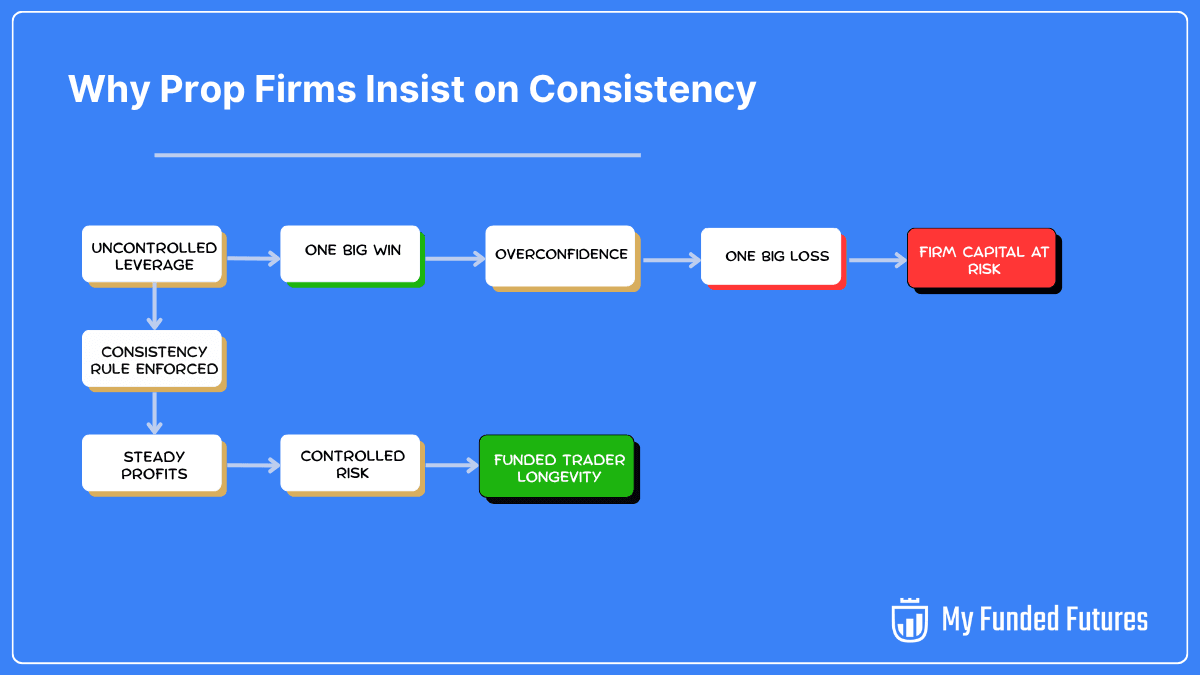 Why Prop Firms Insist on Consistency

UNCONTROLLED LEVERAGE

ONE BIG WIN

OVERCONFIDENCE

ONE BIG LOSS

FIRM CAPITAL AT RISK

CONSISTENCY RULE ENFORCED

STEADY PROFITS

CONTROLLED RISK

FUNDED TRADER LONGEVITY

My Funded Futures